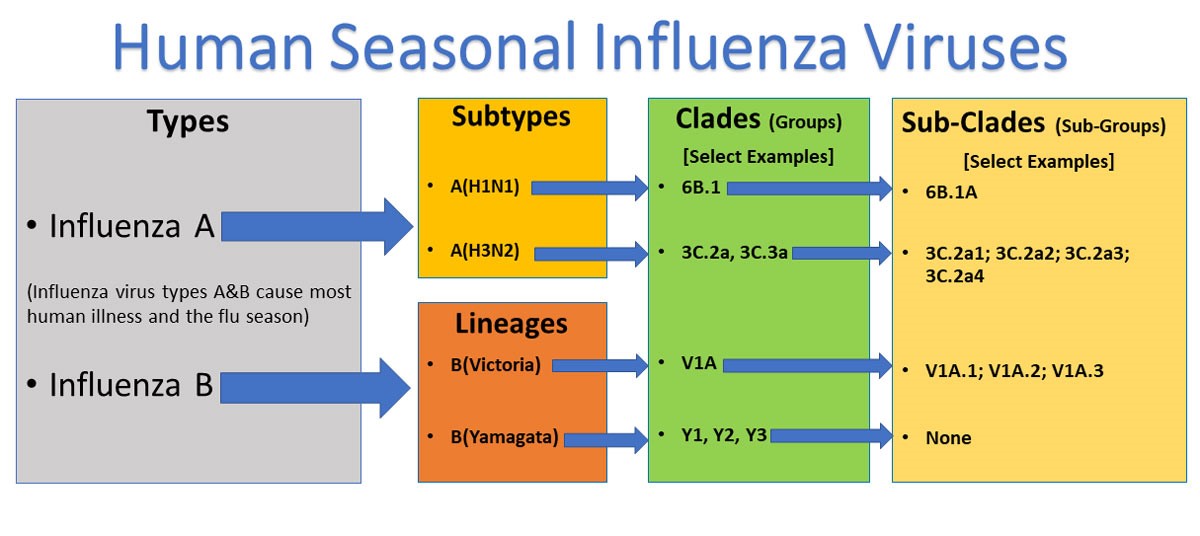 Human Seasonal Influenza Viruses

Types

• Influenza A

(Influenza virus types A&B cause most human illness and the flu season)

• Influenza B

Subtypes

• A(H1N1)

• A(H3N2)

Lineages

• B(Victoria)

• B(Yamagata)

Clades (Groups)

[Select Examples]

• 6B.1

• 3C.2a, 3C.3a

• V1A

• Y1, Y2, Y3

Sub-Clades (Sub-Groups)

[Select Examples]

• 6B.1A

• 3C.2a1; 3C.2a2; 3C.2a3; 3C.2a4

• V1A.1; V1A.2; V1A.3

• None